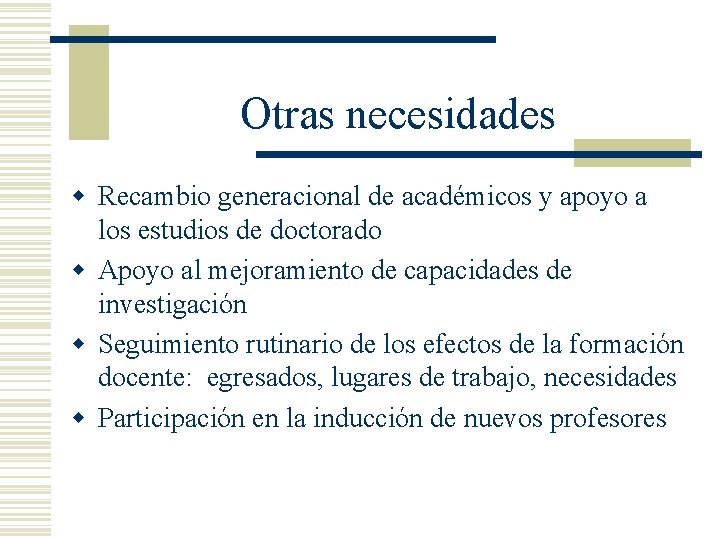 Otras necesidades

- Recambio generacional de académicos y apoyo a los estudios de doctorado
- Apoyo al mejoramiento de capacidades de investigación
- Seguimiento rutinario de los efectos de la formación docente: egresados, lugares de trabajo, necesidades
- Participación en la inducción de nuevos profesores